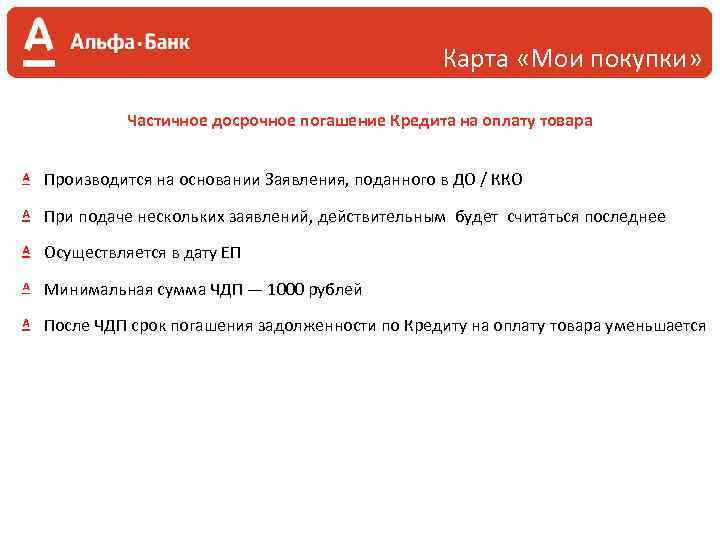 Альфа·Банк

Карта «Мои покупки»

Частичное досрочное погашение Кредита на оплату товара

Производится на основании Заявления, поданного в ДО / ККО

При подаче нескольких заявлений, действительным будет считаться последнее

Осуществляется в дату ЕП

Минимальная сумма ЧДП — 1000 рублей

После ЧДП срок погашения задолженности по Кредиту на оплату товара уменьшается